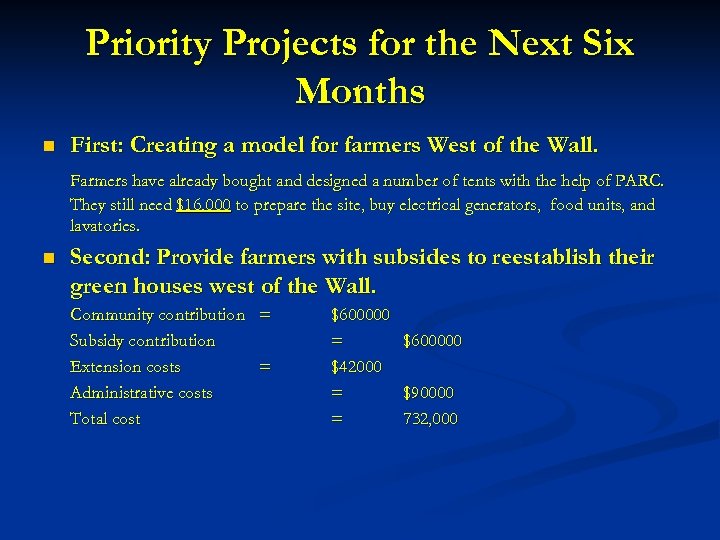 Priority Projects for the Next Six Months

First: Creating a model for farmers West of the Wall.

Farmers have already bought and designed a number of tents with the help of PARC. They still need $16,000 to prepare the site, buy electrical generators, food units, and lavatories.

Second: Provide farmers with subsides to reestablish their green houses west of the Wall.

Community contribution = $600000
Subsidy contribution = $600000
Extension costs = $42000
Administrative costs = $90000
Total cost = 732,000